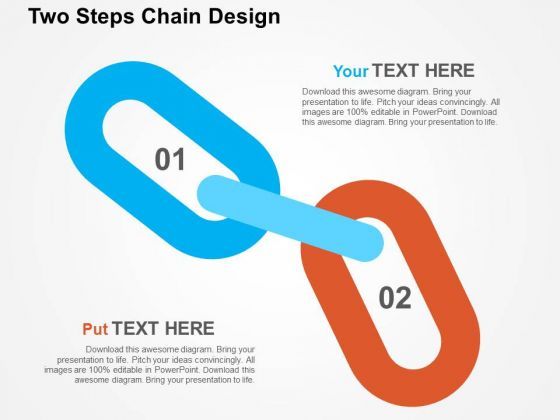 Two Steps Chain Design

Your TEXT HERE

Download this awesome diagram. Bring your presentation to life. Pitch your ideas convincingly. All images are 100% editable in PowerPoint. Download this awesome diagram. Bring your presentation to life.

01

02

Put TEXT HERE

Download this awesome diagram. Bring your presentation to life. Pitch your ideas convincingly. All images are 100% editable in PowerPoint. Download this awesome diagram. Bring your presentation to life.